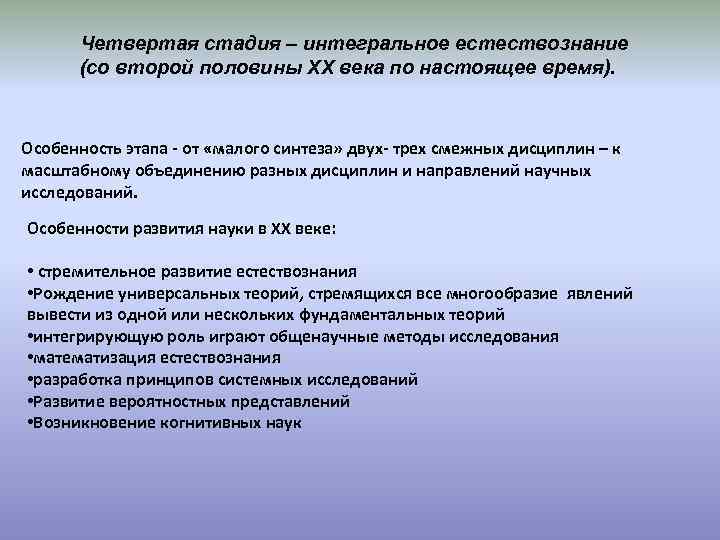 Четвертая стадия – интегральное естествознание (со второй половины XX века по настоящее время).

Особенность этапа - от «малого синтеза» двух- трех смежных дисциплин – к масштабному объединению разных дисциплин и направлений научных исследований.

Особенности развития науки в XX веке:

• стремительное развитие естествознания
•Рождение универсальных теорий, стремящихся все многообразие явлений вывести из одной или нескольких фундаментальных теорий
•интегрирующую роль играют общенаучные методы исследования
•математизация естествознания
•разработка принципов системных исследований
•Развитие вероятностных представлений
•Возникновение когнитивных наук